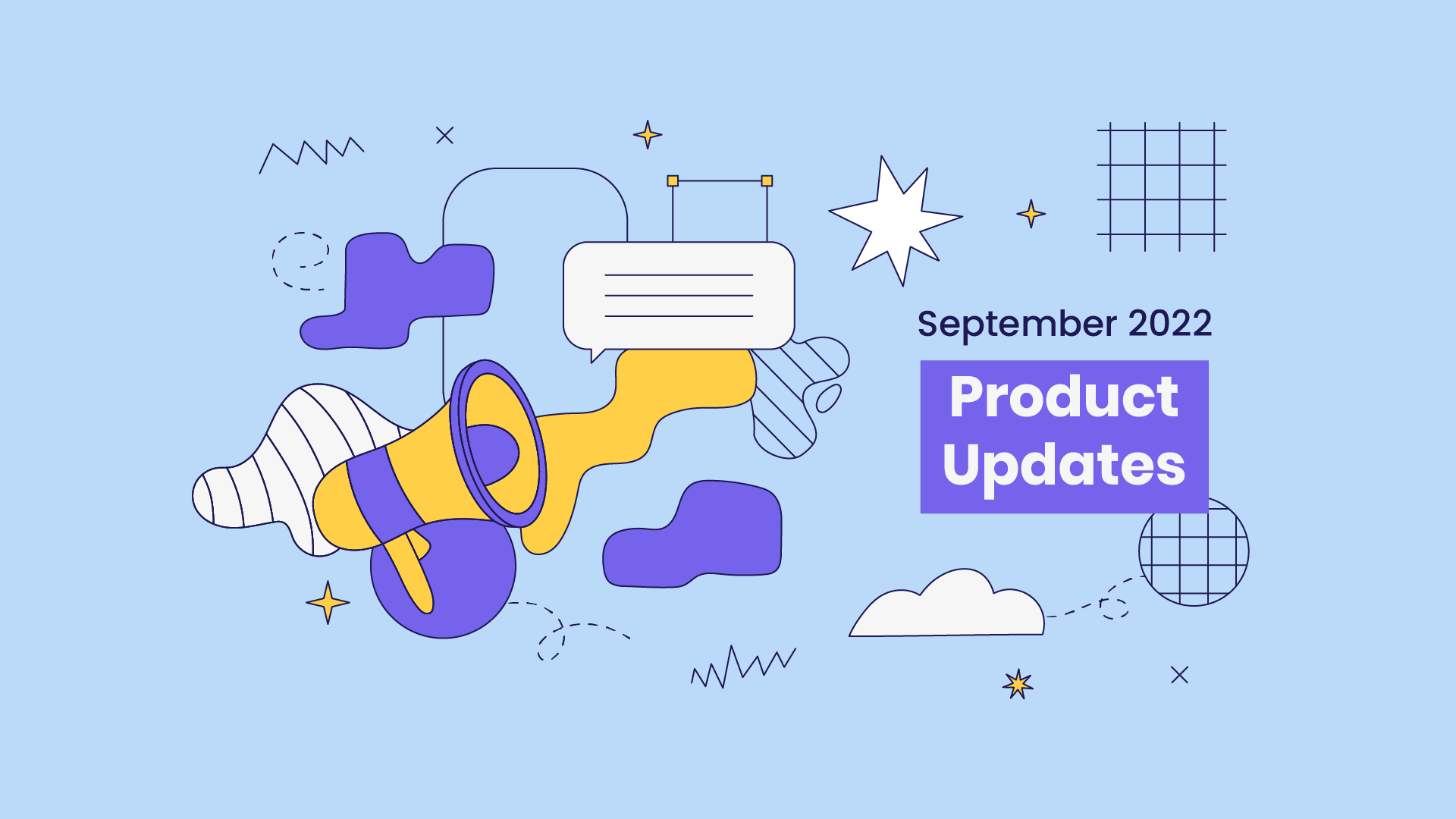 September 2022

Product Updates